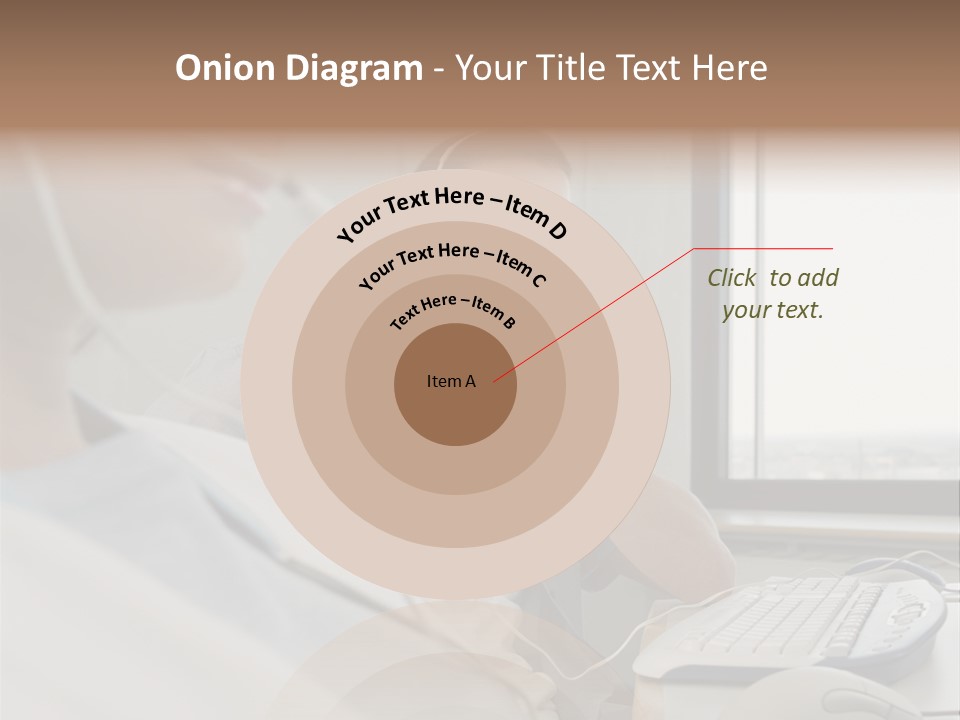 Onion Diagram - Your Title Text Here

Your Text Here – Item D

Your Text Here – Item C

Text Here – Item B

Item A

Click to add your text.